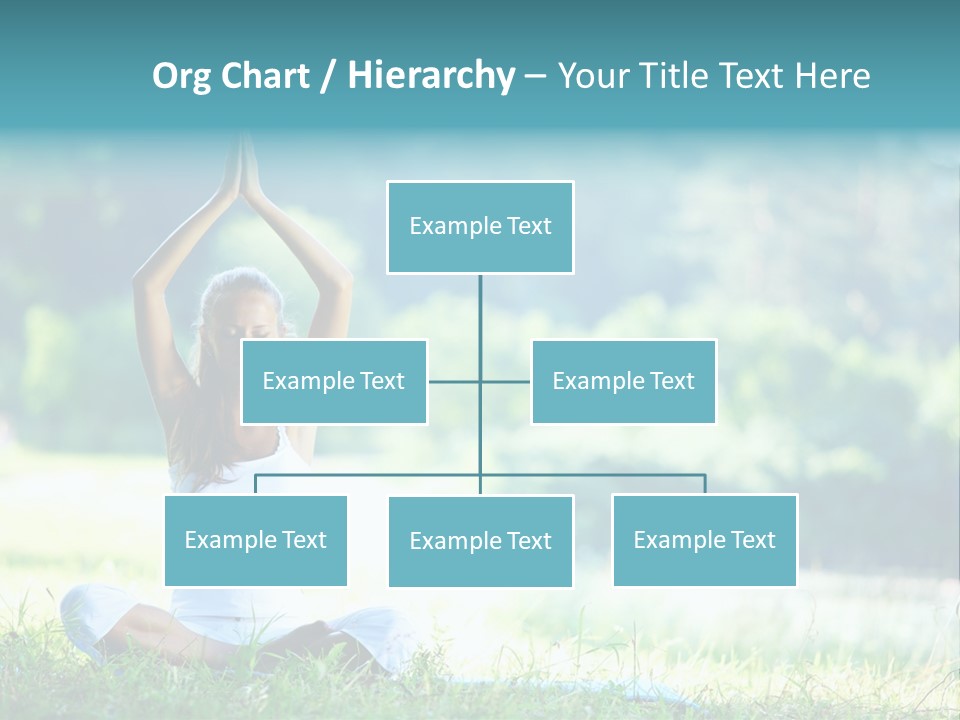 Org Chart / Hierarchy – Your Title Text Here

Example Text

Example Text

Example Text

Example Text

Example Text

Example Text